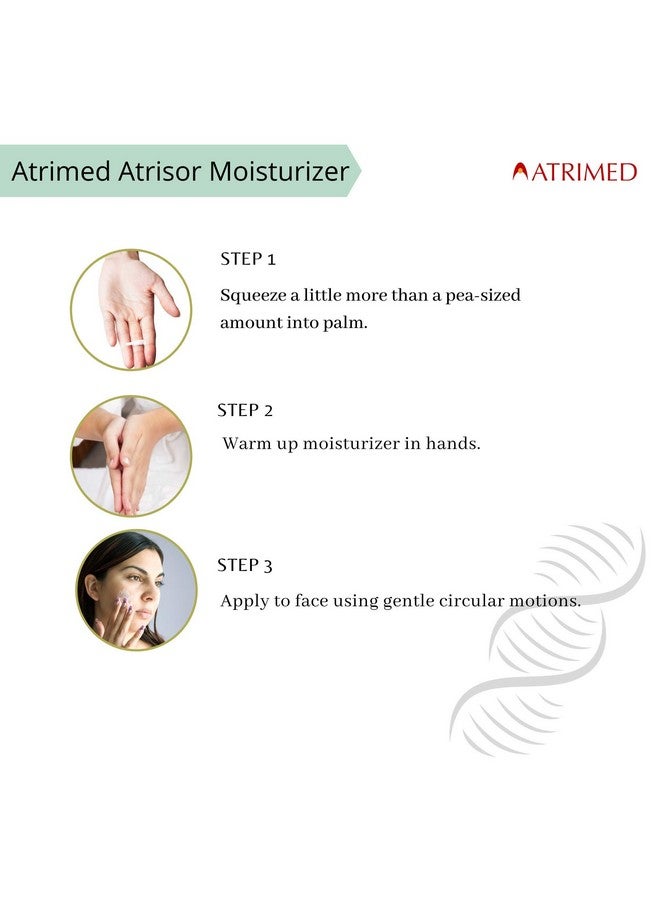 Atrimed Atrisor Moisturizer

ATRIMED

STEP 1

Squeeze a little more than a pea-sized amount into palm.

STEP 2

Warm up moisturizer in hands.

STEP 3

Apply to face using gentle circular motions.